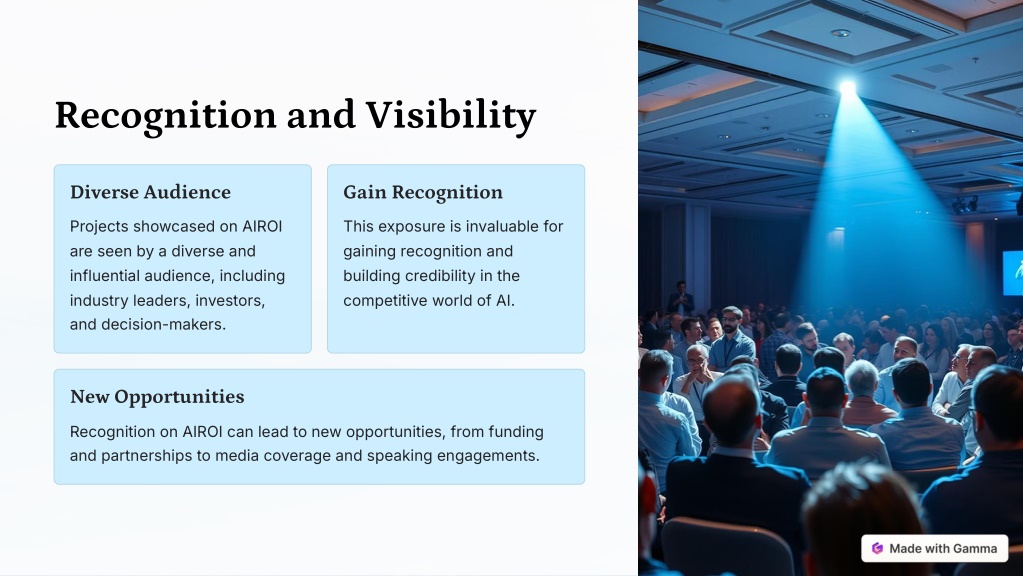 Recognition and Visibility

Diverse Audience

Projects showcased on AIROI are seen by a diverse and influential audience, including industry leaders, investors, and decision-makers.

Gain Recognition

This exposure is invaluable for gaining recognition and building credibility in the competitive world of AI.

New Opportunities

Recognition on AIROI can lead to new opportunities, from funding and partnerships to media coverage and speaking engagements.

Made with Gamma